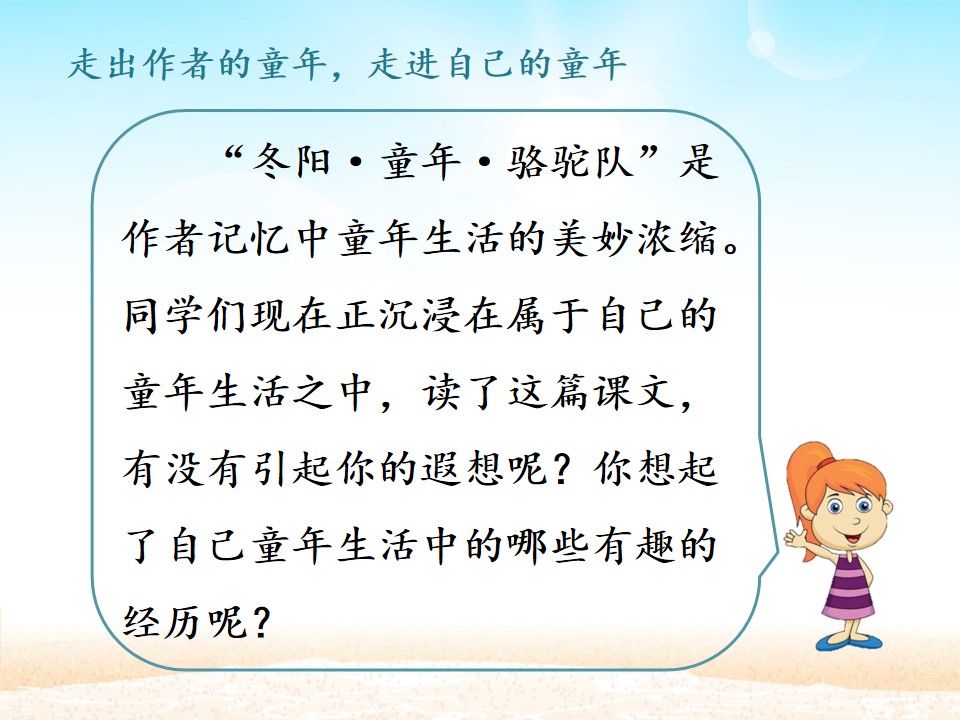 走出作者的童年，走进自己的童年

“冬阳·童年·骆驼队”是作者记忆中童年生活的美妙浓缩。同学们现在正沉浸在属于自己的童年生活之中，读了这篇课文，有没有引起你的遐想呢？你想起了自己童年生活中的哪些有趣的经历呢？